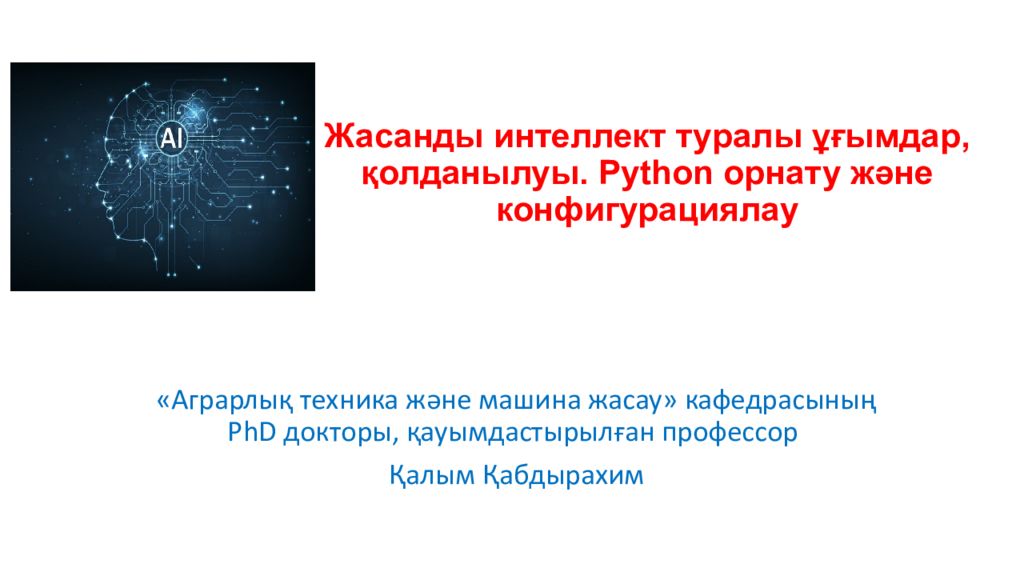 AI

Жасанды интеллект туралы ұғымдар, қолданылуы. Python орнату және конфигурациялау

«Аграрлық техника және машина жасау» кафедрасының PhD докторы, қауымдастырылған профессор

Қалым Қабдырахим